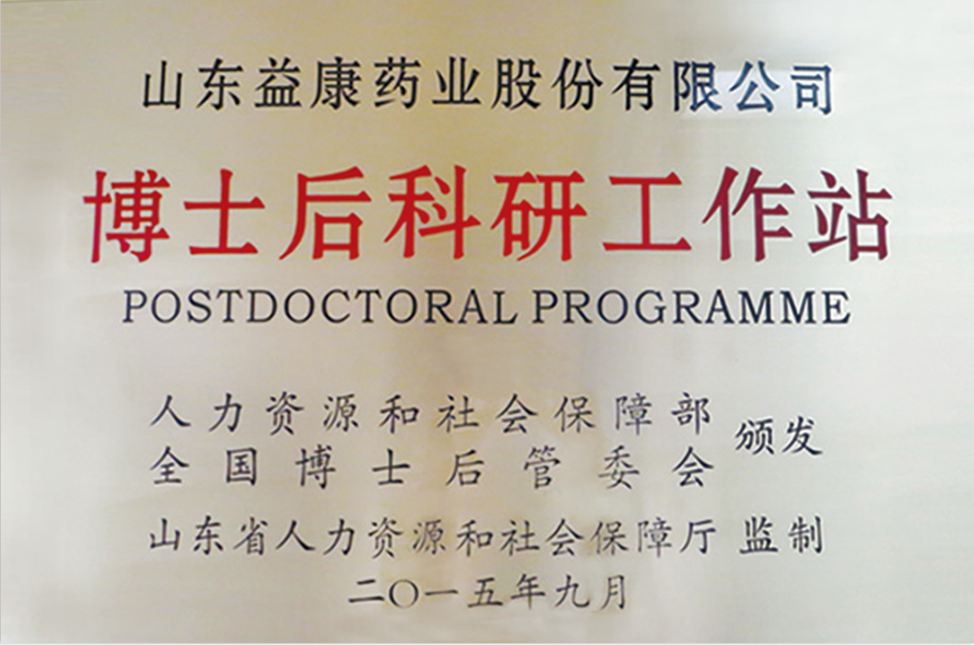 山东益康药业股份有限公司

博士后科研工作站

POSTDOCTORAL PROGRAMME

人力资源和社会保障部
全国博士后管委会 颁发

山东省人力资源和社会保障厅 监制

二〇一五年九月